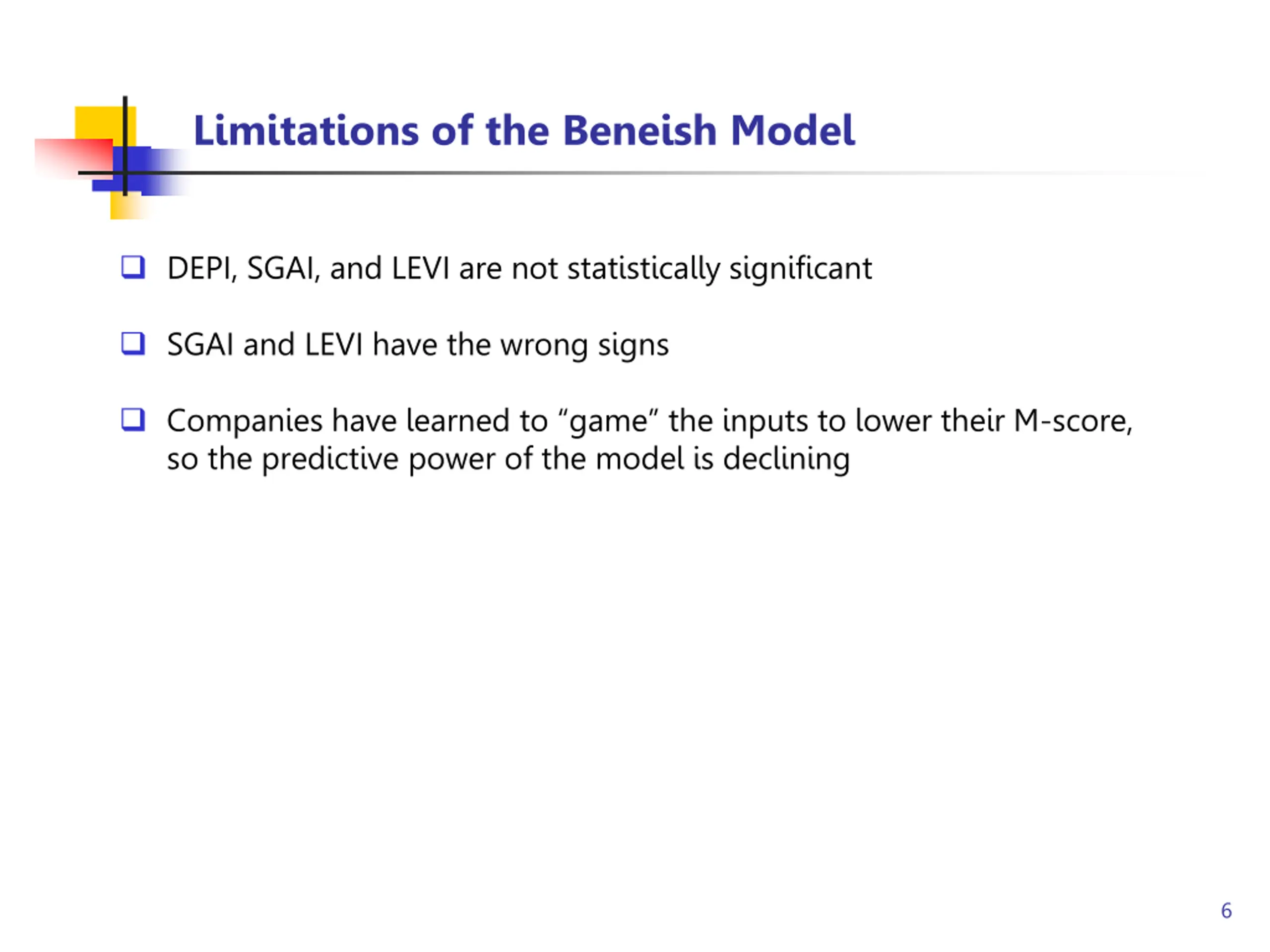 Limitations of the Beneish Model

❑ DEPI, SGAI, and LEVI are not statistically significant

❑ SGAI and LEVI have the wrong signs

❑ Companies have learned to “game” the inputs to lower their M-score, so the predictive power of the model is declining

6